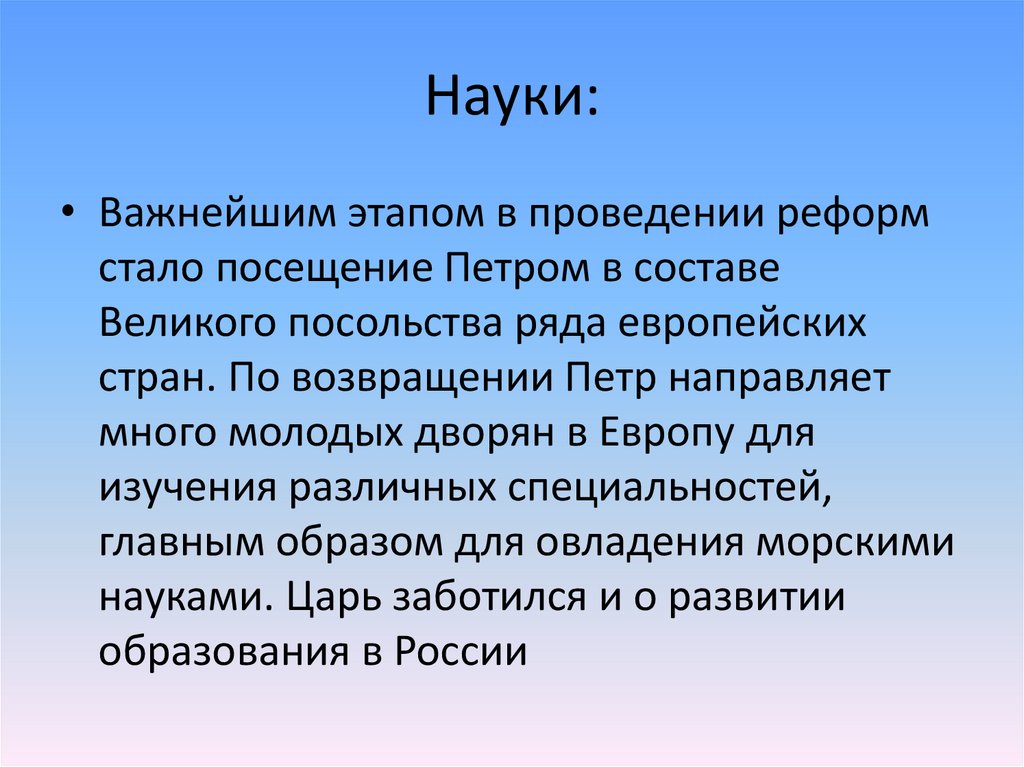 Науки:

• Важнейшим этапом в проведении реформ стало посещение Петром в составе Великого посольства ряда европейских стран. По возвращении Петр направляет много молодых дворян в Европу для изучения различных специальностей, главным образом для овладения морскими науками. Царь заботился и о развитии образования в России